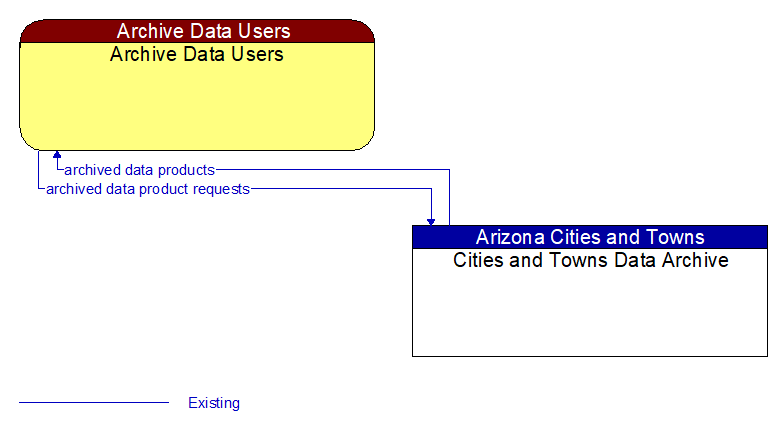 Archive Data Users
Archive Data Users

archived data products
archived data product requests

Arizona Cities and Towns
Cities and Towns Data Archive

Existing